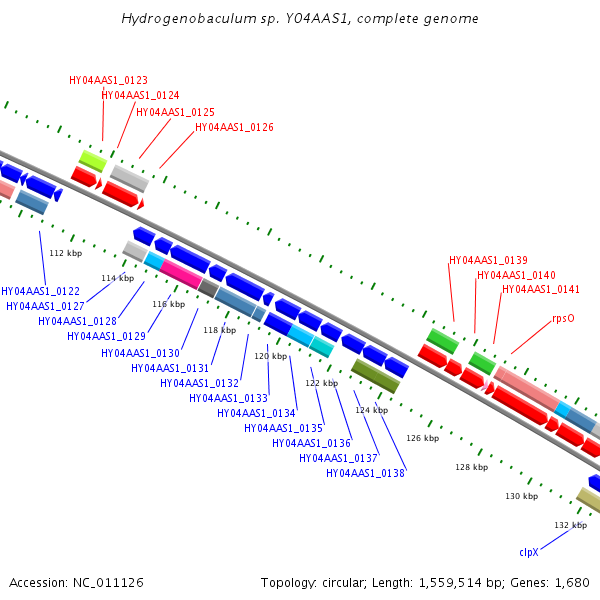 Hydrogenobaculum sp. Y04AAS1, complete genome

HY04AAS1_0123
HY04AAS1_0124
HY04AAS1_0125
HY04AAS1_0126

112 kbp
114 kbp
116 kbp
118 kbp
120 kbp
122 kbp
124 kbp
126 kbp
128 kbp
130 kbp
132 kbp

HY04AAS1_0122
HY04AAS1_0127
HY04AAS1_0128
HY04AAS1_0129
HY04AAS1_0130
HY04AAS1_0131
HY04AAS1_0132
HY04AAS1_0133
HY04AAS1_0134
HY04AAS1_0135
HY04AAS1_0136
HY04AAS1_0137
HY04AAS1_0138

HY04AAS1_0139
HY04AAS1_0140
HY04AAS1_0141
rpsO

clpX

Accession: NC_011126

Topology: circular; Length: 1,559,514 bp; Genes: 1,680